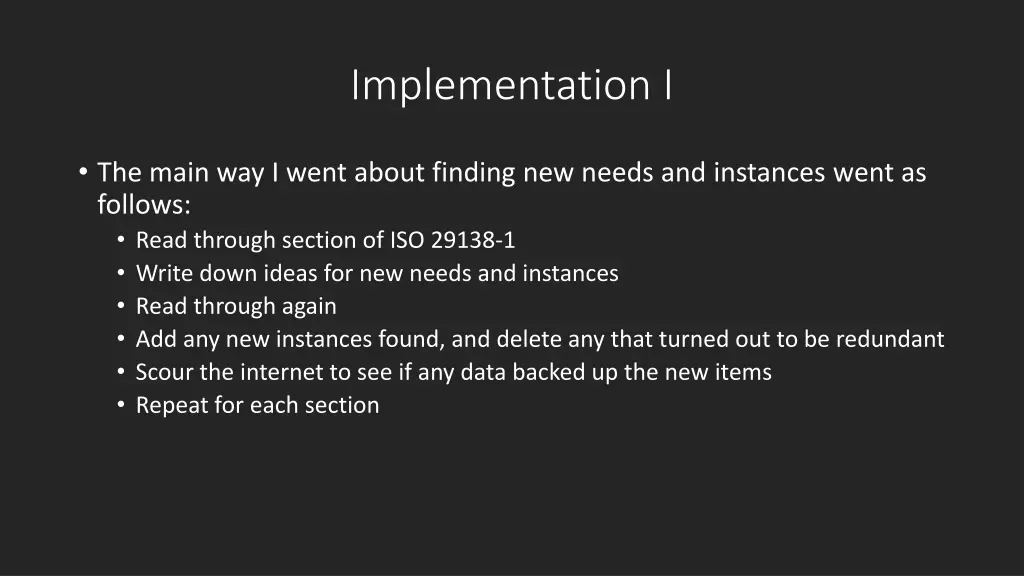 Implementation I

• The main way I went about finding new needs and instances went as follows:
  • Read through section of ISO 29138-1
  • Write down ideas for new needs and instances
  • Read through again
  • Add any new instances found, and delete any that turned out to be redundant
  • Scour the internet to see if any data backed up the new items
  • Repeat for each section